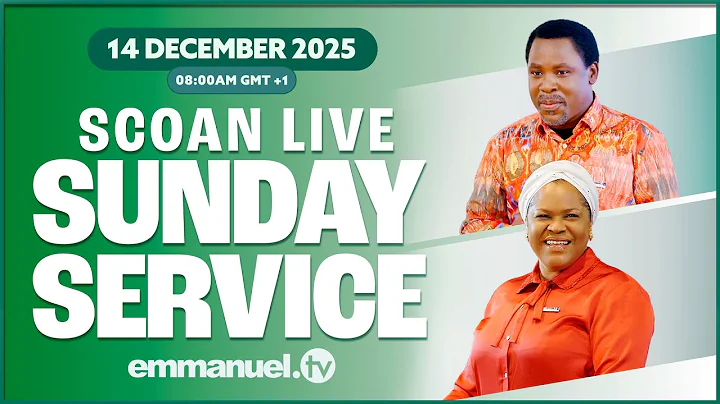 14 DECEMBER 2025

08:00AM GMT +1

SCOAN LIVE

SUNDAY

SERVICE

emmanuel.tv